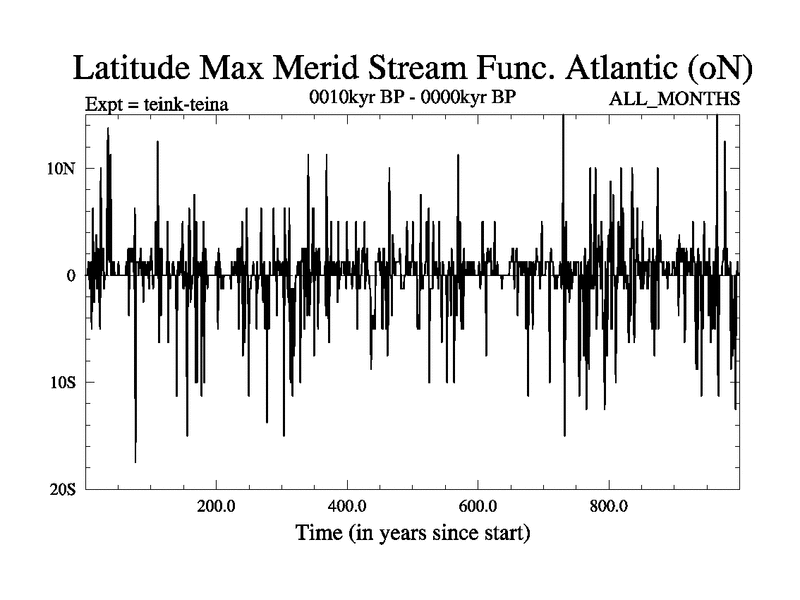 Latitude Max Merid Stream Func. Atlantic (oN)

Expt = teink-teina

0010kyr BP - 0000kyr BP

ALL_MONTHS

10N

0

10S

20S

200.0

400.0

600.0

800.0

Time (in years since start)